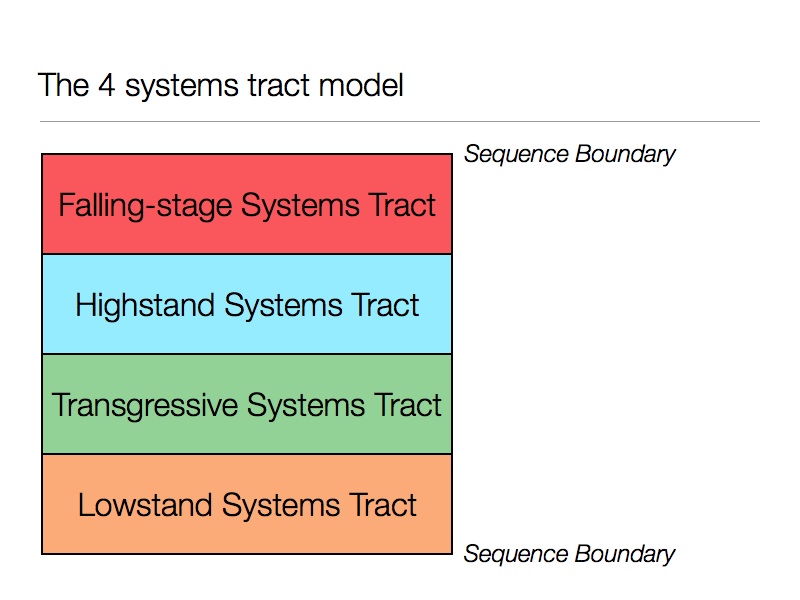 The 4 systems tract model

Sequence Boundary

Falling-stage Systems Tract

Highstand Systems Tract

Transgressive Systems Tract

Lowstand Systems Tract

Sequence Boundary